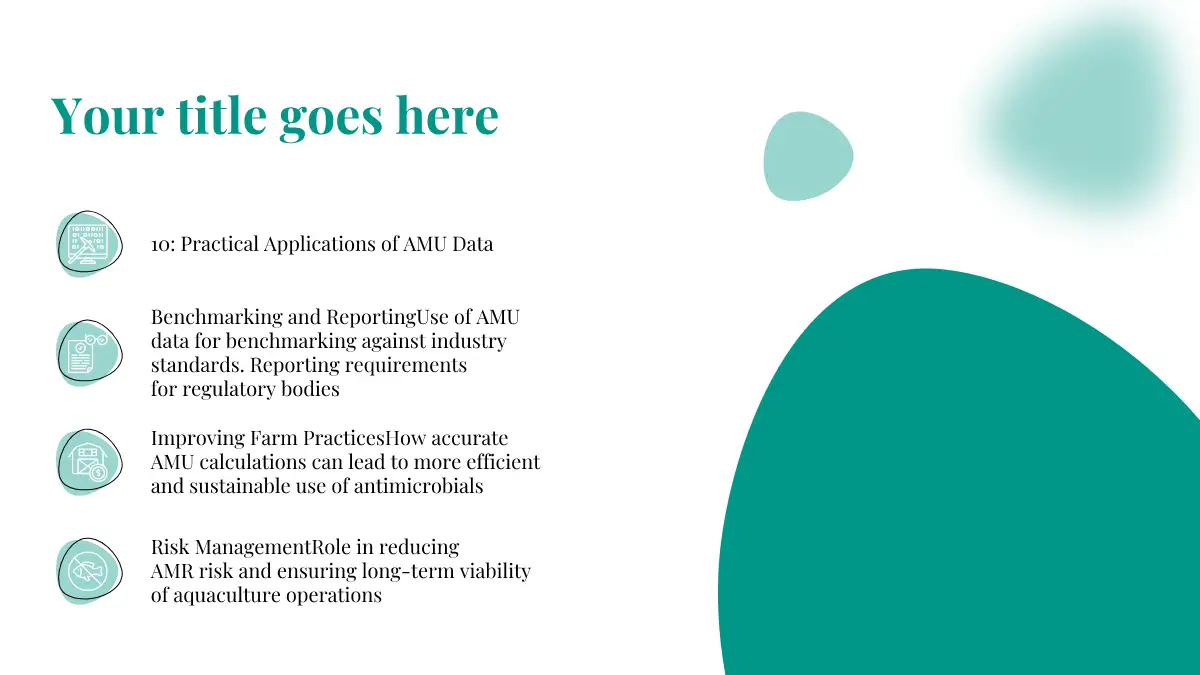 Your title goes here

10: Practical Applications of AMU Data

Benchmarking and ReportingUse of AMU data for benchmarking against industry standards. Reporting requirements for regulatory bodies

Improving Farm PracticesHow accurate AMU calculations can lead to more efficient and sustainable use of antimicrobials

Risk ManagementRole in reducing AMR risk and ensuring long-term viability of aquaculture operations